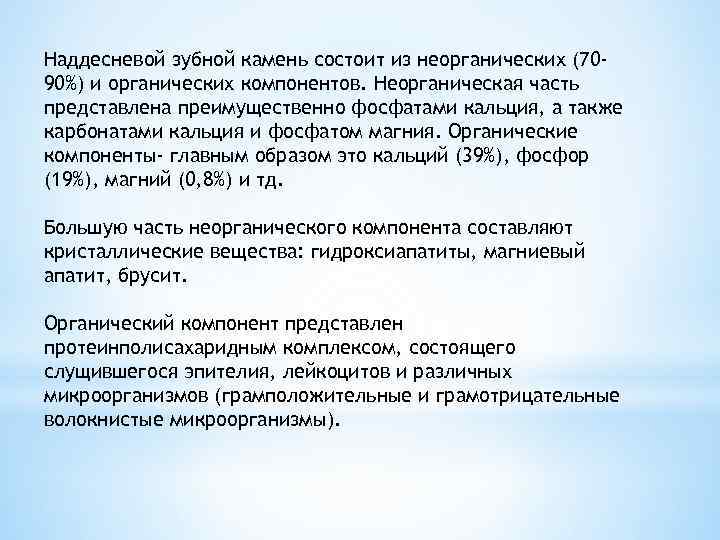 Наддесневой зубной камень состоит из неорганических (70-90%) и органических компонентов. Неорганическая часть представлена преимущественно фосфатами кальция, а также карбонатами кальция и фосфатом магния. Органические компоненты- главным образом это кальций (39%), фосфор (19%), магний (0,8%) и тд.

Большую часть неорганического компонента составляют кристаллические вещества: гидроксиапатиты, магниевый апатит, брусит.

Органический компонент представлен протеинполисахаридным комплексом, состоящего слущившегося эпителия, лейкоцитов и различных микроорганизмов (грамположительные и грамотрицательные волокнистые микроорганизмы).